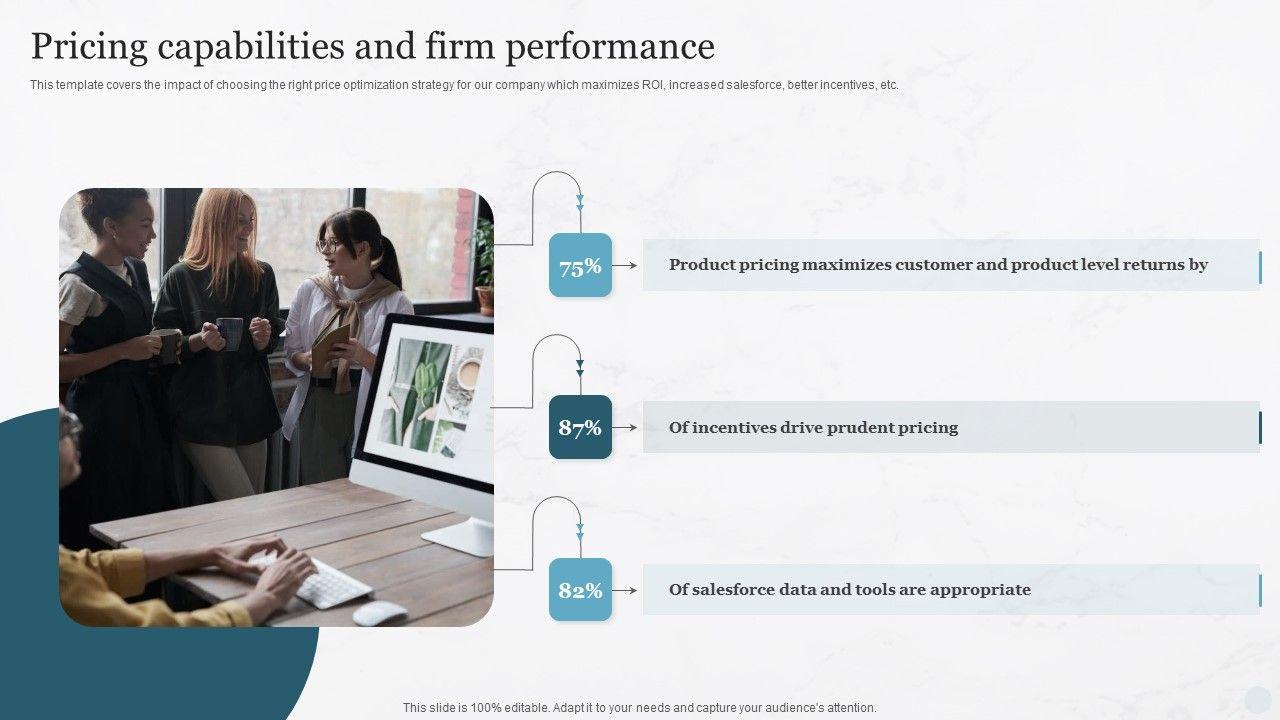 Pricing capabilities and firm performance

This template covers the impact of choosing the right price optimization strategy for our company which maximizes ROI, increased salesforce, better incentives, etc.

75%

Product pricing maximizes customer and product level returns by

87%

Of incentives drive prudent pricing

82%

Of salesforce data and tools are appropriate

This slide is 100% editable. Adapt it to your needs and capture your audience's attention.